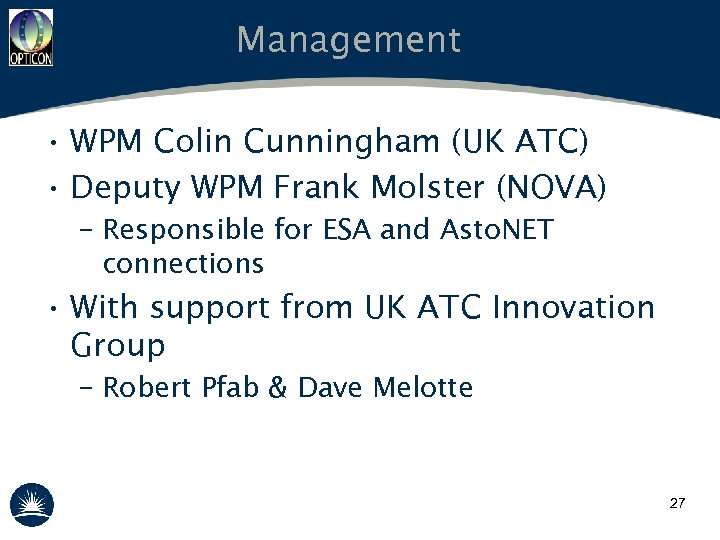 OPTICON

Management

• WPM Colin Cunningham (UK ATC)
• Deputy WPM Frank Molster (NOVA)
– Responsible for ESA and AstoNET connections
• With support from UK ATC Innovation Group
– Robert Pfab & Dave Melotte

27